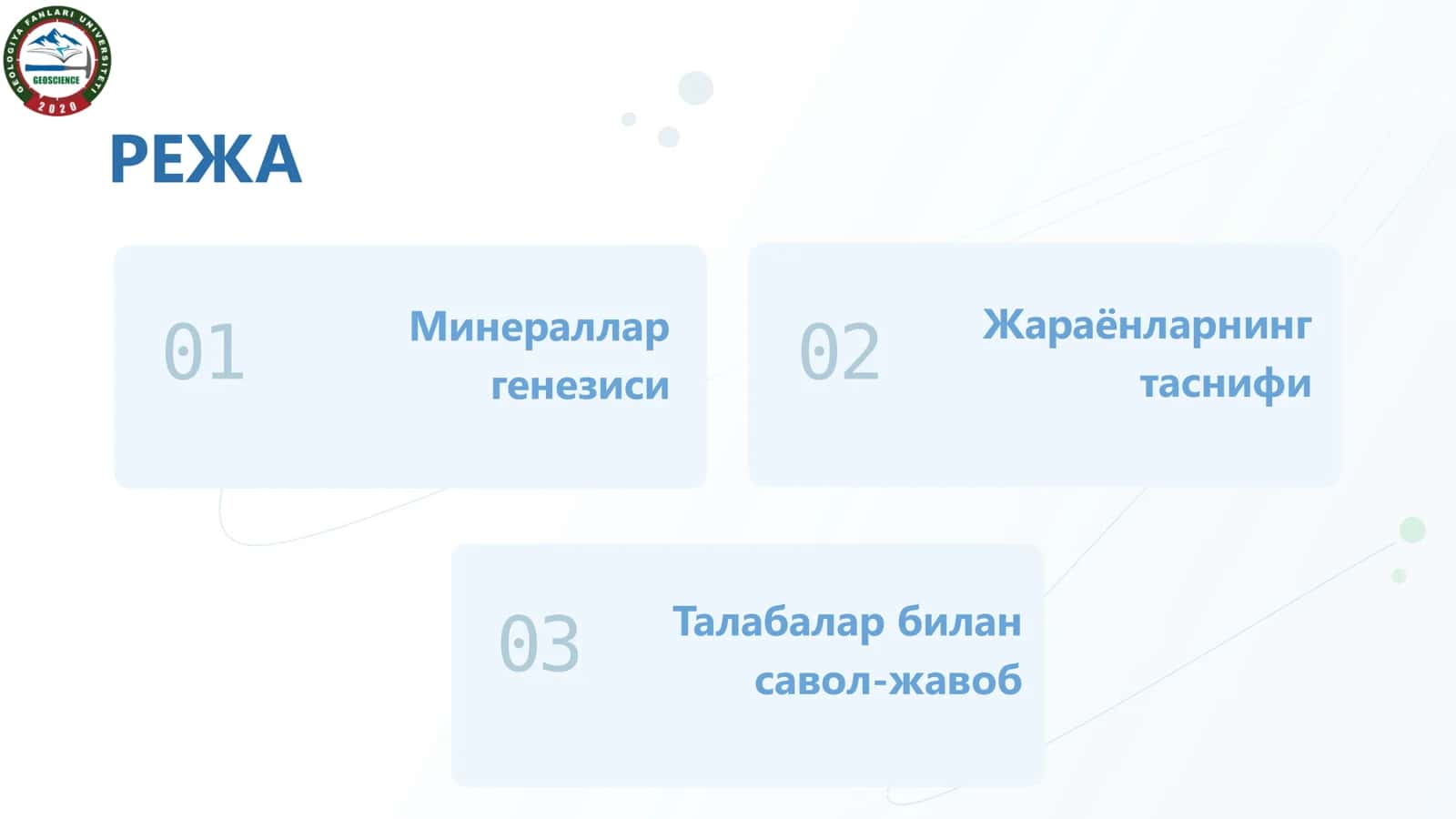 GEOLOGIYA FANLARI UNIVERSITETI
GEOSCIENCE
2020

РЕЖА

01

Минераллар генезиси

02

Жараёнларнинг таснифи

03

Талабалар билан савол-жавоб